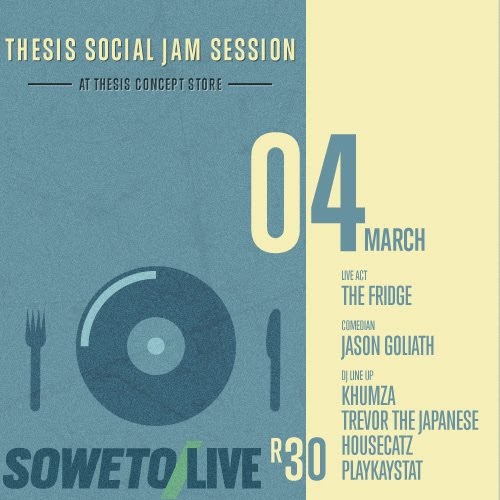 THESIS SOCIAL JAM SESSION

AT THESIS CONCEPT STORE

04 MARCH

LIVE ACT
THE FRIDGE

COMEDIAN
JASON GOLIATH

DJ LINE UP
KHUMZA
TREVOR THE JAPANESE
HOUSECATZ
PLAYKAYSTAT

SOWETO/LIVE

R30